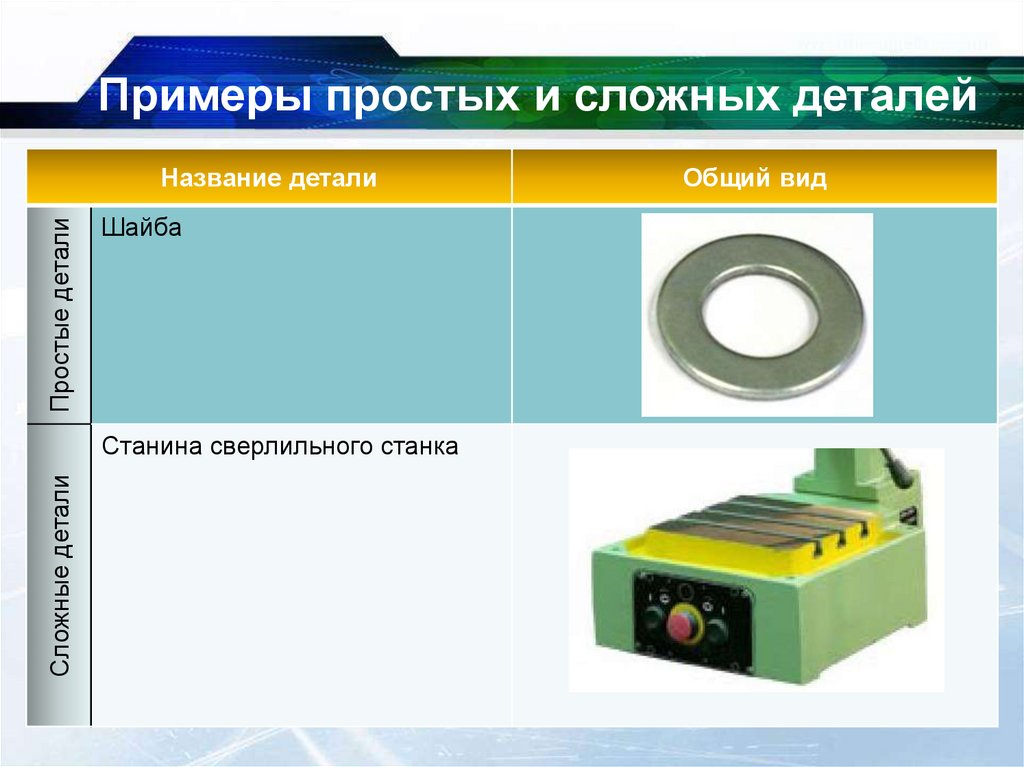 Примеры простых и сложных деталей

| | Название детали | Общий вид |
|---|---|---|
| Простые детали | Шайба | |
| Сложные детали | Станина сверлильного станка | |